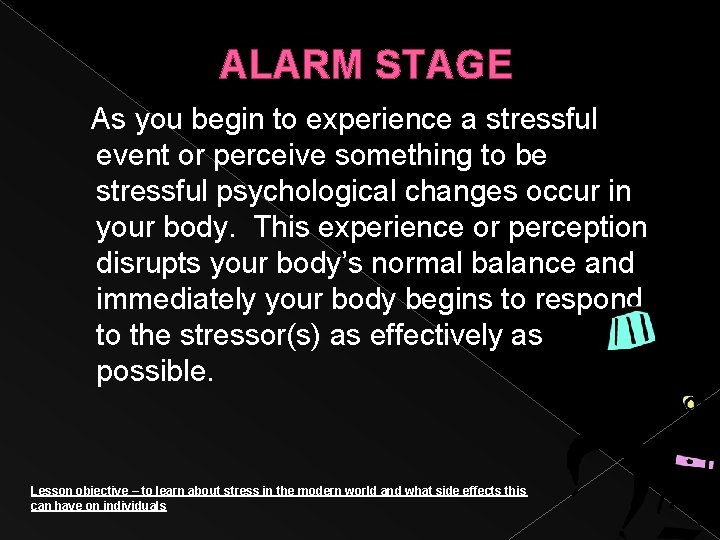 ALARM STAGE

As you begin to experience a stressful event or perceive something to be stressful psychological changes occur in your body. This experience or perception disrupts your body's normal balance and immediately your body begins to respond to the stressor(s) as effectively as possible.

Lesson objective – to learn about stress in the modern world and what side effects this can have on individuals